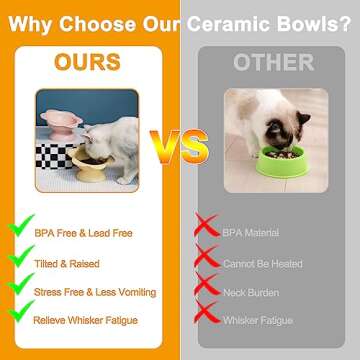 Why Choose Our Ceramic Bowls?

OURS

VS

OTHER

BPA Free & Lead Free

Tilted & Raised

Stress Free & Less Vomiting

Relieve Whisker Fatigue

BPA Material

Cannot Be Heated

Neck Burden

Whisker Fatigue